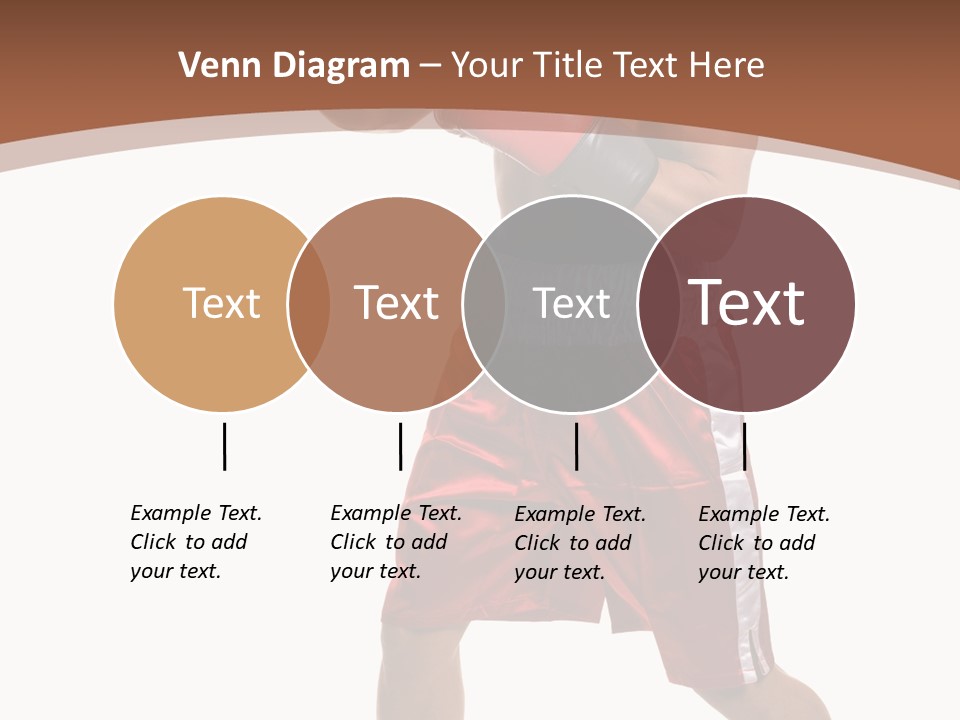 Venn Diagram – Your Title Text Here

Text

Text

Text

Text

Example Text. Click to add your text.

Example Text. Click to add your text.

Example Text. Click to add your text.

Example Text. Click to add your text.